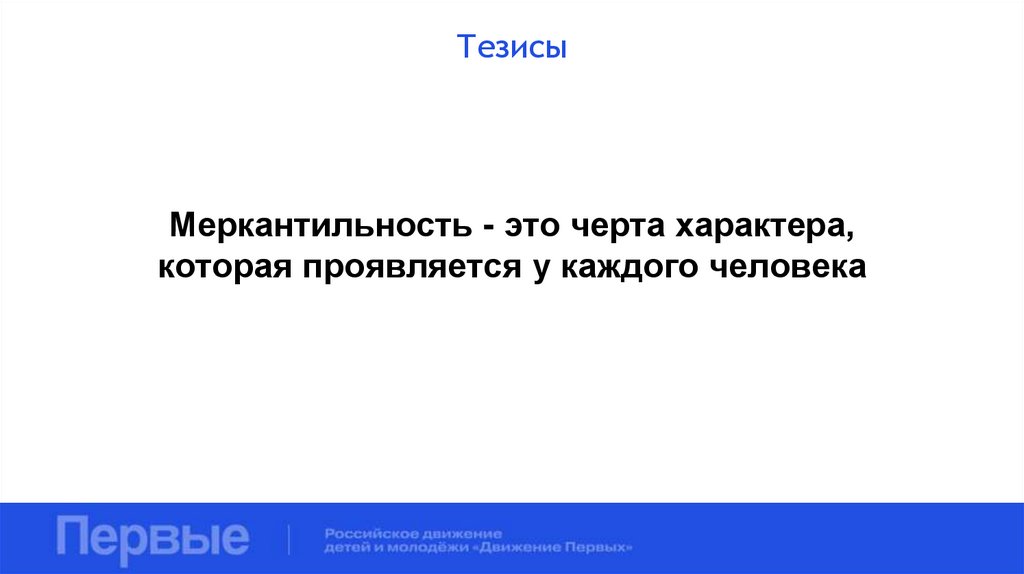 Тезисы

Меркантильность - это черта характера, которая проявляется у каждого человека

Первые

Российское движение детей и молодёжи «Движение Первых»